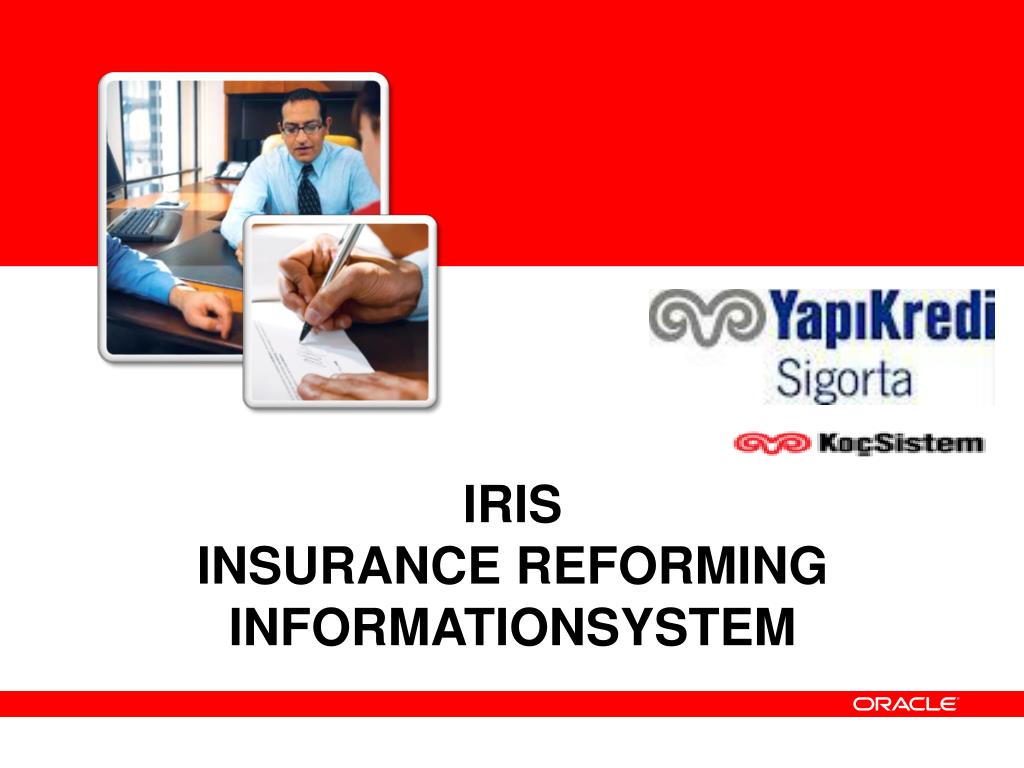 YapıKredi
Sigorta

KoçSistem

IRIS
INSURANCE REFORMING
INFORMATIONSYSTEM

ORACLE